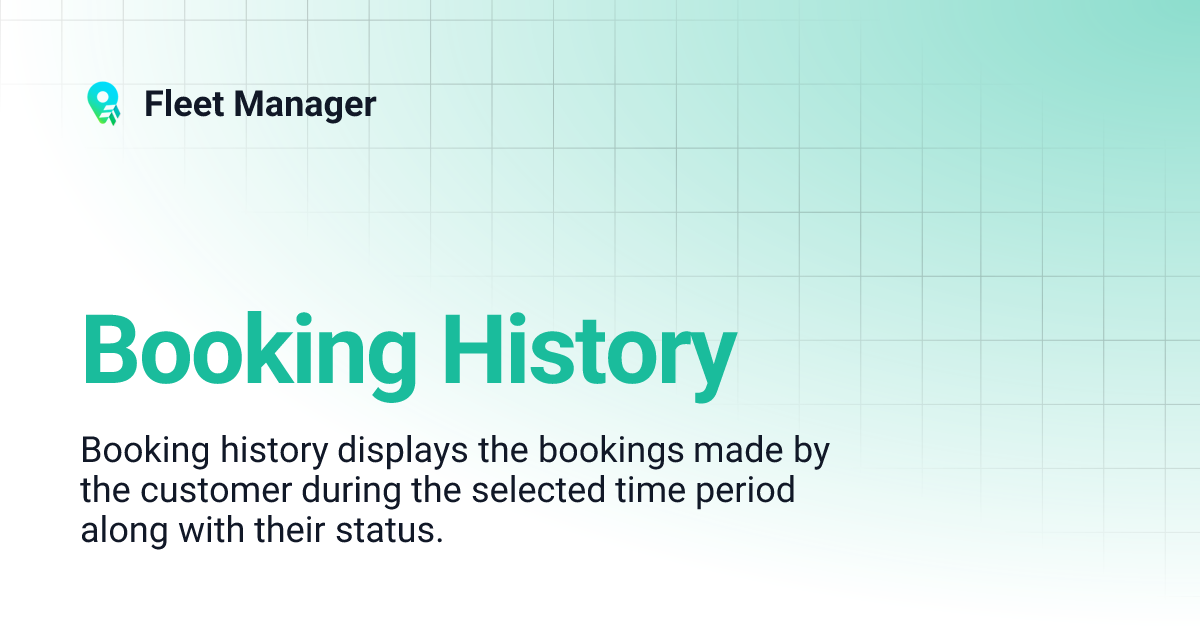 Fleet Manager

Booking History

Booking history displays the bookings made by the customer during the selected time period along with their status.